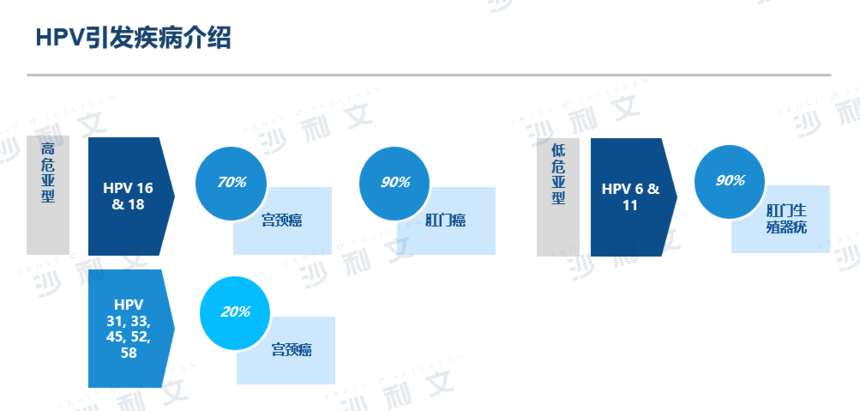 HPV引发疾病介绍

高危亚型

HPV 16 & 18

70%

宫颈癌

90%

肛门癌

HPV 31, 33, 45, 52, 58

20%

宫颈癌

低危亚型

HPV 6 & 11

90%

肛门生殖器疣

FROST & SULLIVAN 沙利文